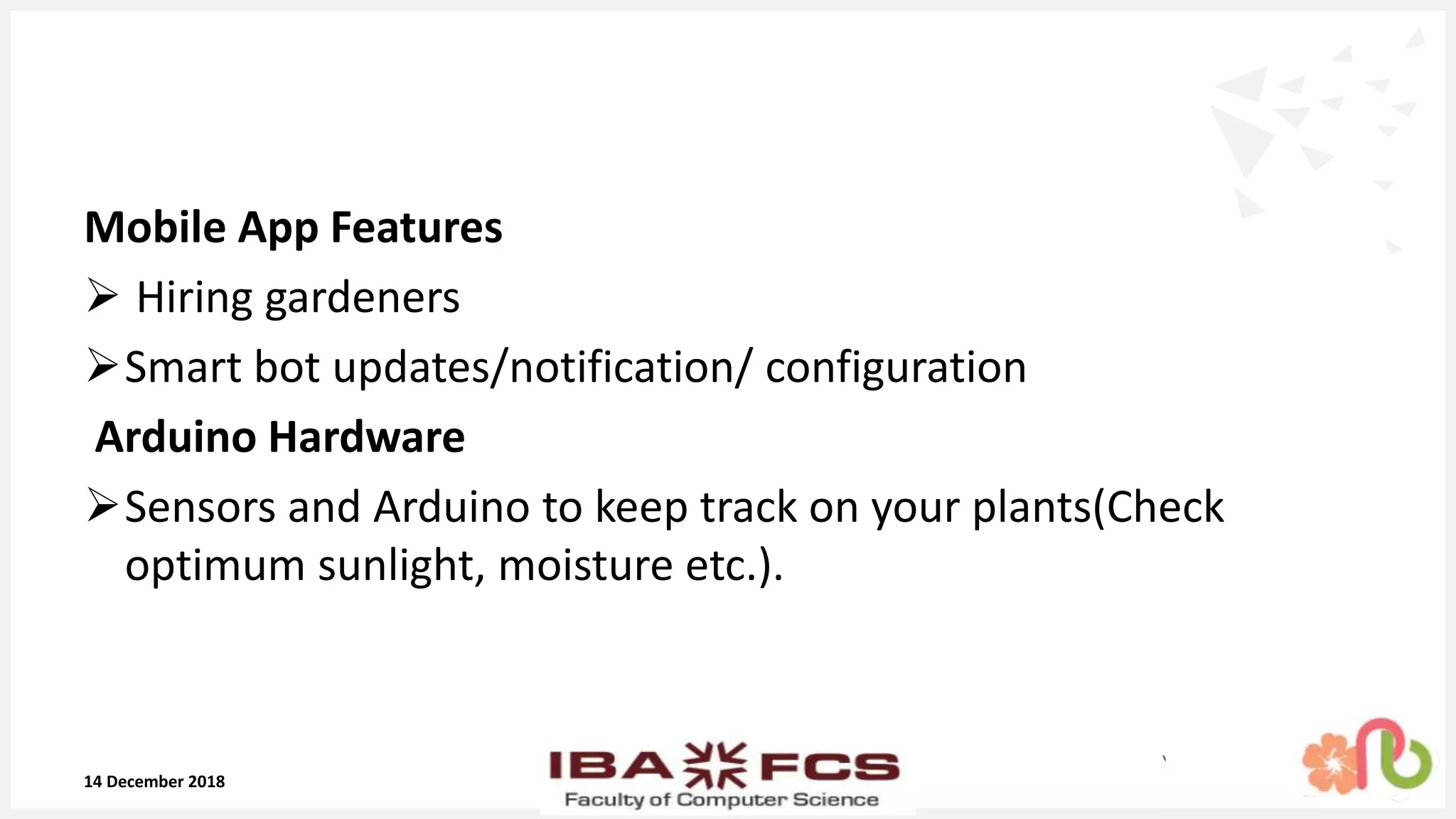 Mobile App Features

➢ Hiring gardeners

➢ Smart bot updates/notification/ configuration

Arduino Hardware

➢ Sensors and Arduino to keep track on your plants(Check optimum sunlight, moisture etc.).

14 December 2018

IBA FCS
Faculty of Computer Science